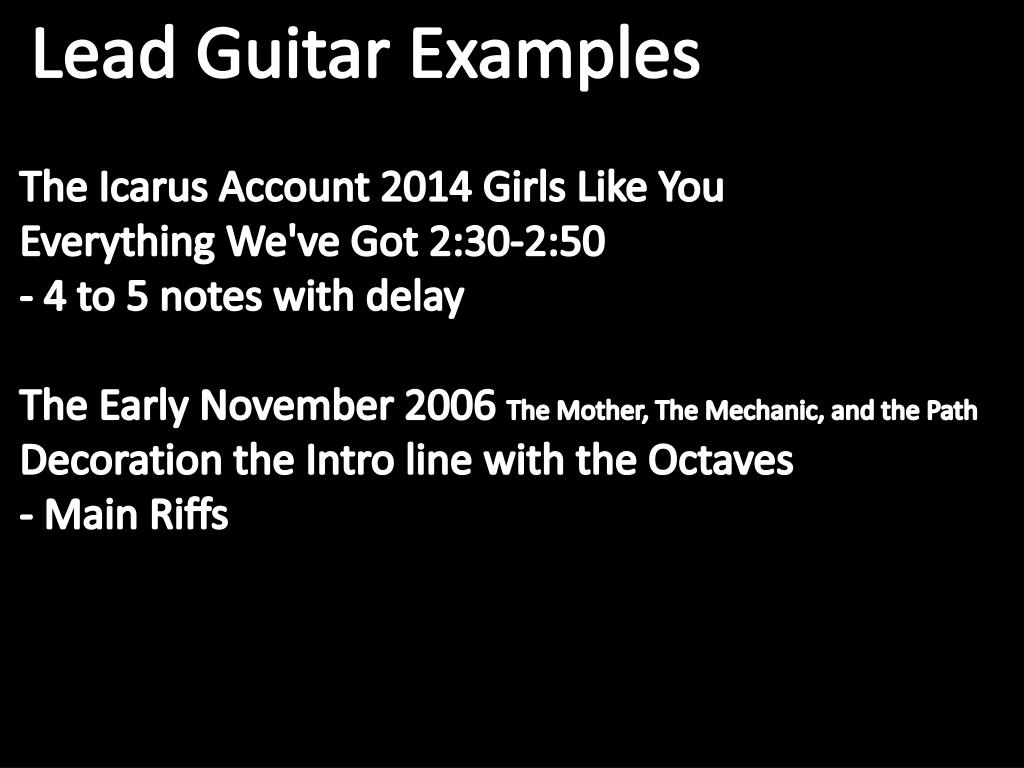 Lead Guitar Examples

The Icarus Account 2014 Girls Like You
Everything We've Got 2:30-2:50
- 4 to 5 notes with delay

The Early November 2006 The Mother, The Mechanic, and the Path
Decoration the Intro line with the Octaves
- Main Riffs